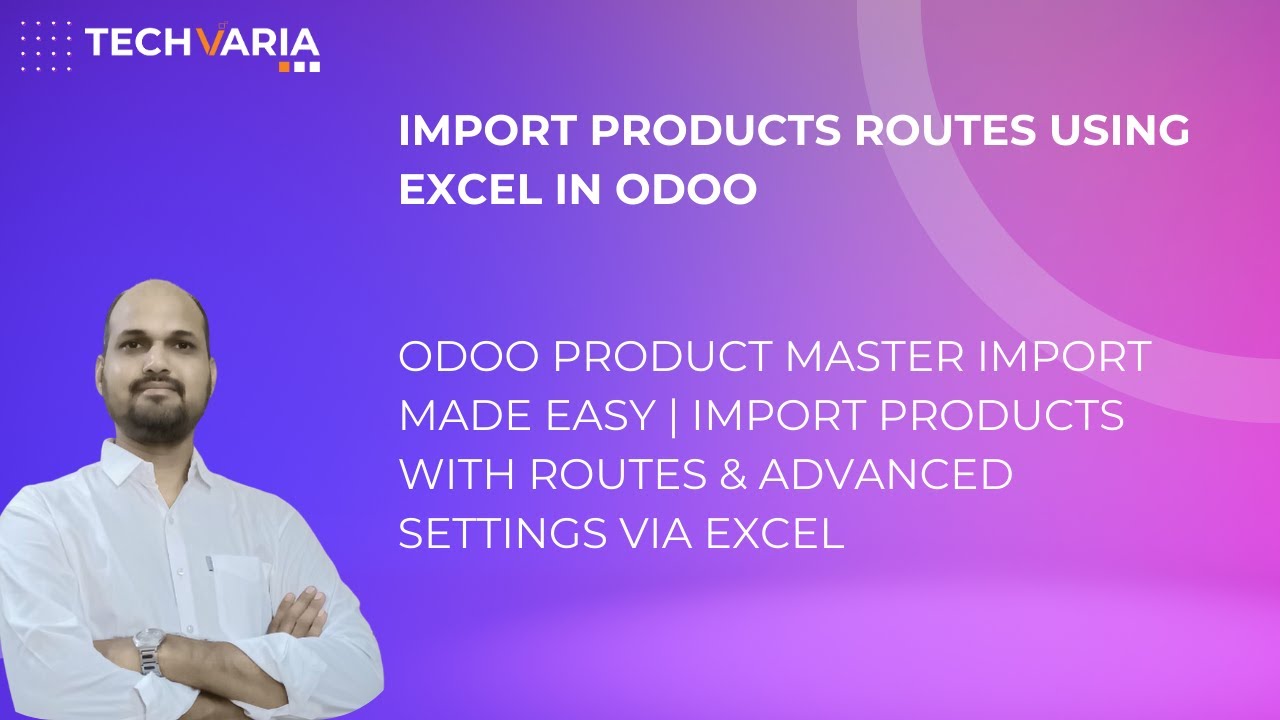 TECHVARIA

IMPORT PRODUCTS ROUTES USING EXCEL IN ODOO

ODOO PRODUCT MASTER IMPORT MADE EASY | IMPORT PRODUCTS WITH ROUTES & ADVANCED SETTINGS VIA EXCEL